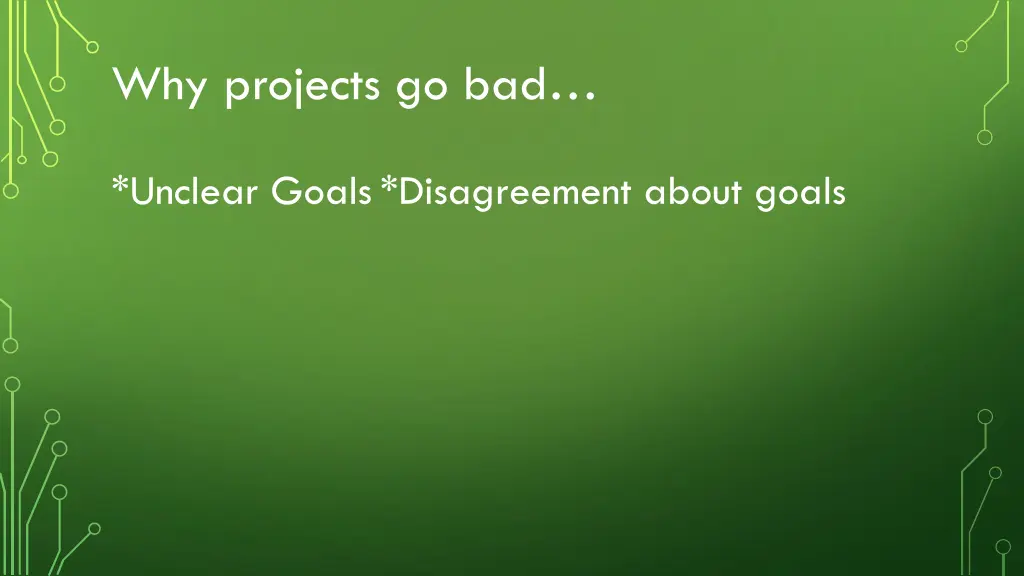 Why projects go bad…

*Unclear Goals *Disagreement about goals